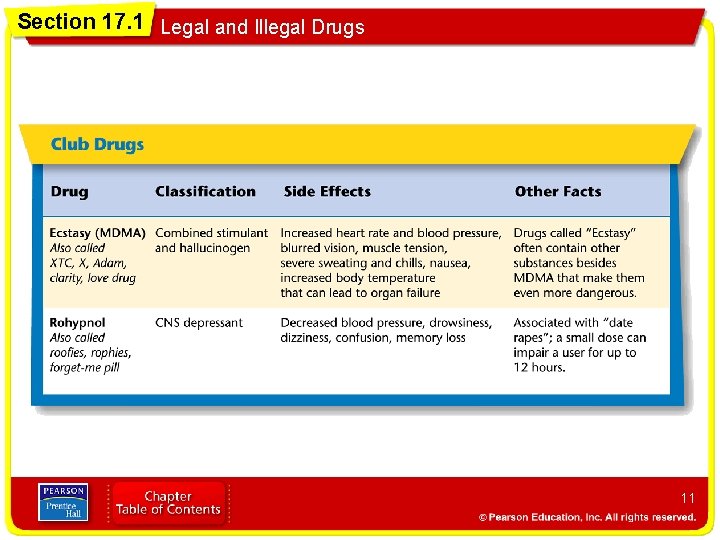 Section 17.1 Legal and Illegal Drugs

Club Drugs

| Drug | Classification | Side Effects | Other Facts |
|---|---|---|---|
| Ecstasy (MDMA) Also called XTC, X, Adam, clarity, love drug | Combined stimulant and hallucinogen | Increased heart rate and blood pressure, blurred vision, muscle tension, severe sweating and chills, nausea, increased body temperature that can lead to organ failure | Drugs called "Ecstasy" often contain other substances besides MDMA that make them even more dangerous. |
| Rohypnol Also called roofies, rophies, forget-me pill | CNS depressant | Decreased blood pressure, drowsiness, dizziness, confusion, memory loss | Associated with "date rapes"; a small dose can impair a user for up to 12 hours. |

PEARSON Prentice Hall

Chapter Table of Contents

11

© Pearson Education, Inc. All rights reserved.